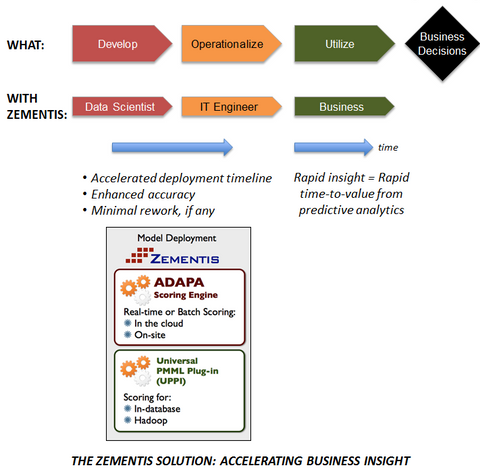 WHAT: Develop Operationalize Utilize Business Decisions

WITH ZEMENTIS: Data Scientist IT Engineer Business

time

• Accelerated deployment timeline
• Enhanced accuracy
• Minimal rework, if any

Rapid insight = Rapid time-to-value from predictive analytics

Model Deployment
ZEMENTIS

ADAPA
Scoring Engine
Real-time or Batch Scoring:
In the cloud
On-site

Universal PMML Plug-in (UPPI)
Scoring for:
In-database
Hadoop

THE ZEMENTIS SOLUTION: ACCELERATING BUSINESS INSIGHT